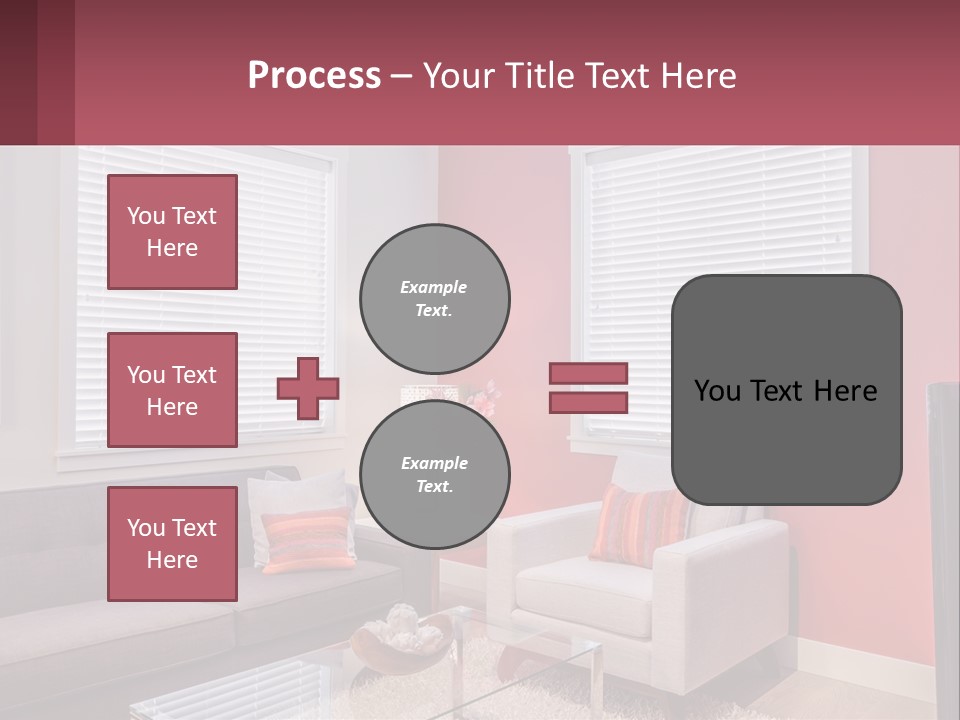 Process – Your Title Text Here

You Text Here

You Text Here

You Text Here

Example Text.

Example Text.

You Text Here